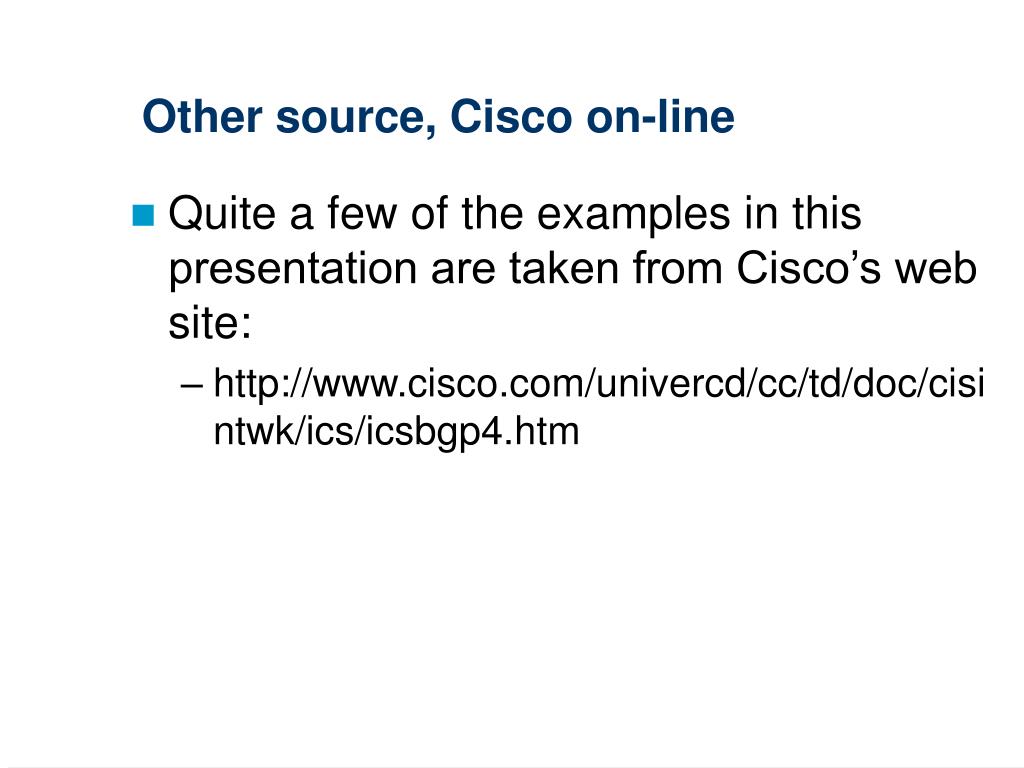 Other source, Cisco on-line

Quite a few of the examples in this presentation are taken from Cisco’s web site:

– http://www.cisco.com/univercd/cc/td/doc/cisintwk/ics/icsbgp4.htm